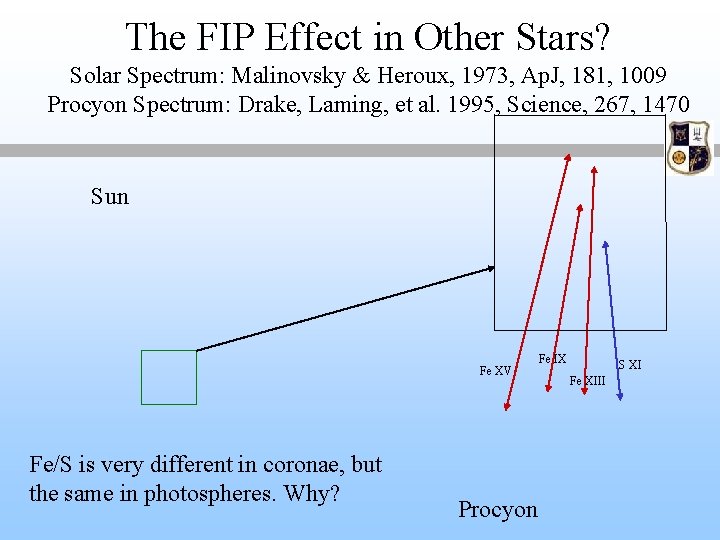 The FIP Effect in Other Stars?

Solar Spectrum: Malinovsky & Heroux, 1973, ApJ, 181, 1009

Procyon Spectrum: Drake, Laming, et al. 1995, Science, 267, 1470

Sun

Fe XV

Fe IX

Fe XIII

S XI

Fe/S is very different in coronae, but the same in photospheres. Why?

Procyon